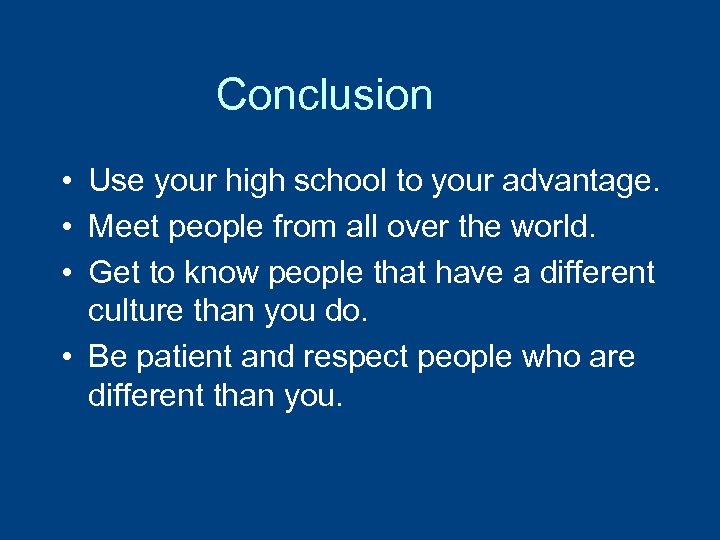 Conclusion

• Use your high school to your advantage.
• Meet people from all over the world.
• Get to know people that have a different culture than you do.
• Be patient and respect people who are different than you.